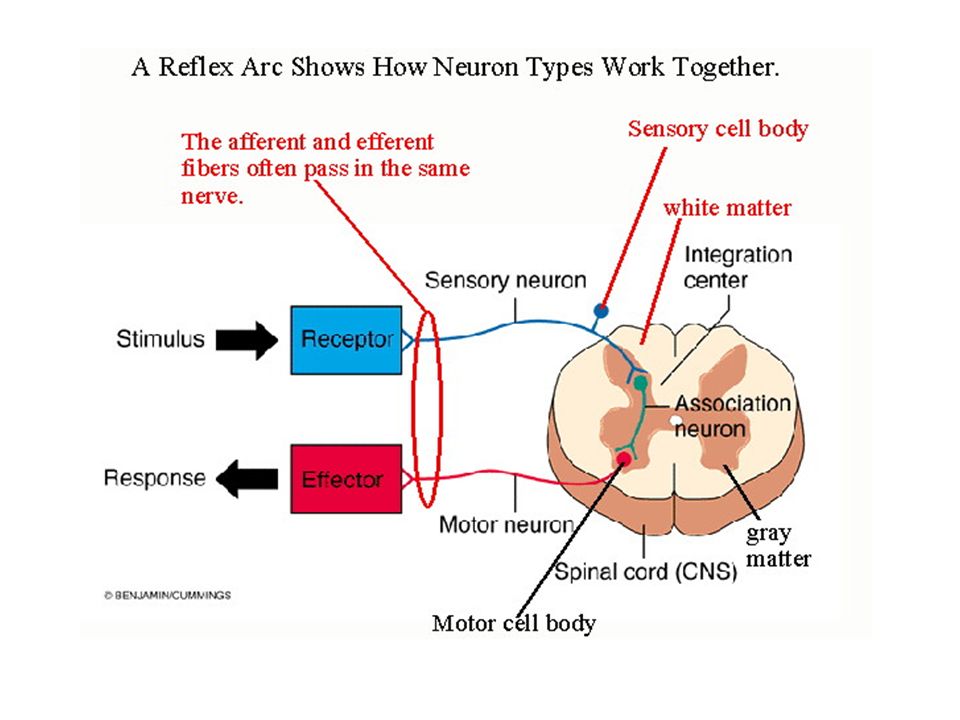 A Reflex Arc Shows How Neuron Types Work Together.

The afferent and efferent fibers often pass in the same nerve.

Sensory cell body

white matter

Integration center

Sensory neuron

Stimulus

Receptor

Association neuron

Response

Effector

Motor neuron

gray matter

Spinal cord (CNS)

© BENJAMIN/CUMMINGS

Motor cell body